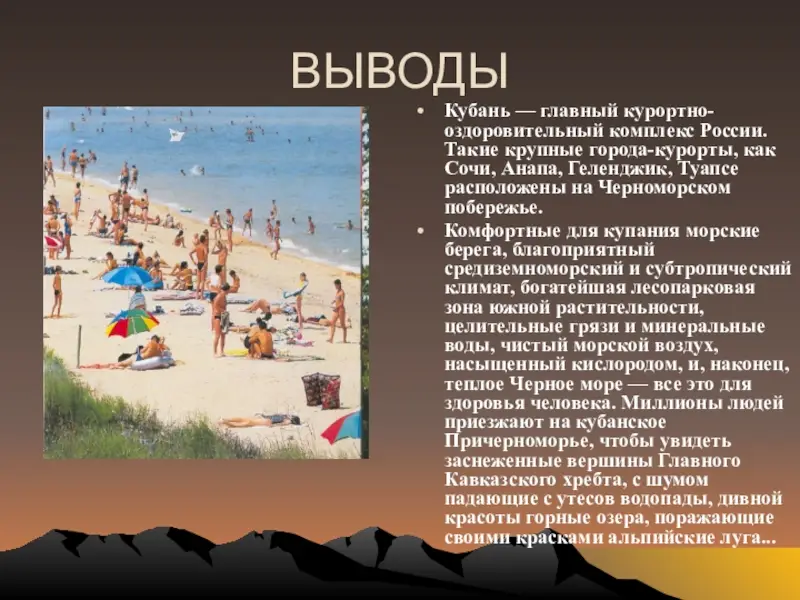 ВЫВОДЫ

• Кубань — главный курортно-оздоровительный комплекс России. Такие крупные города-курорты, как Сочи, Анапа, Геленджик, Туапсе расположены на Черноморском побережье.

• Комфортные для купания морские берега, благоприятный средиземноморский и субтропический климат, богатейшая лесопарковая зона южной растительности, целительные грязи и минеральные воды, чистый морской воздух, насыщенный кислородом, и, наконец, теплое Черное море — все это для здоровья человека. Миллионы людей приезжают на кубанское Причерноморье, чтобы увидеть заснеженные вершины Главного Кавказского хребта, с шумом падающие с утесов водопады, дивной красоты горные озера, поражающие своими красками альпийские луга...